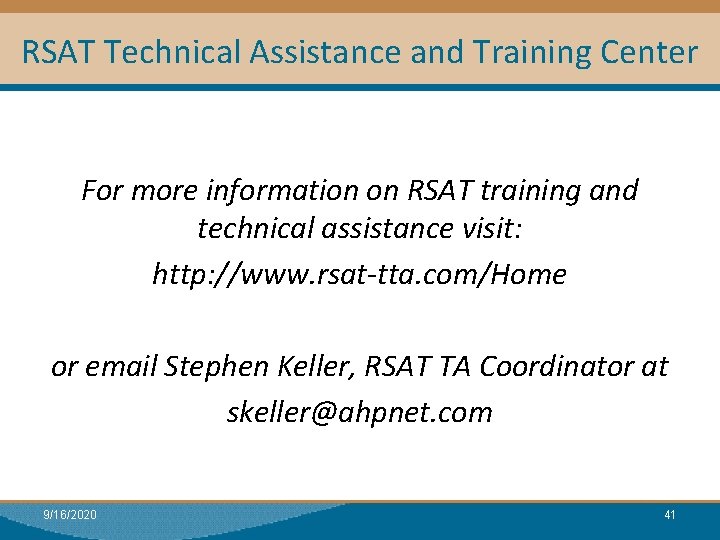 RSAT Technical Assistance and Training Center

For more information on RSAT training and technical assistance visit:

http://www.rsat-tta.com/Home

or email Stephen Keller, RSAT TA Coordinator at

skeller@ahpnet.com

9/16/2020

41